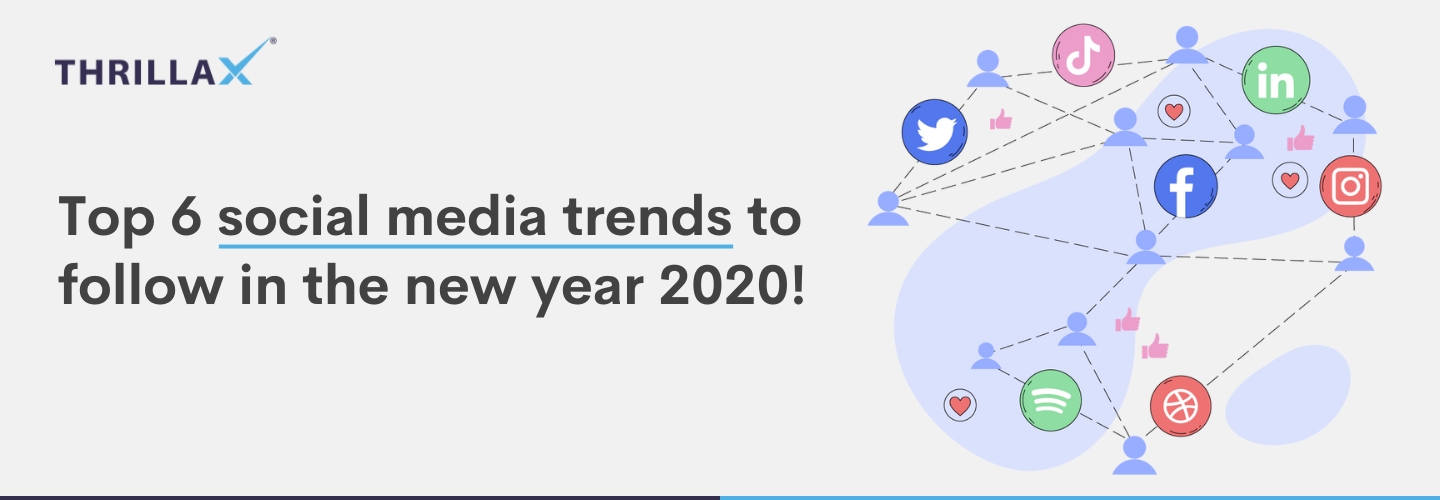 THRILLAX®

Top 6 social media trends to follow in the new year 2020!

in

f